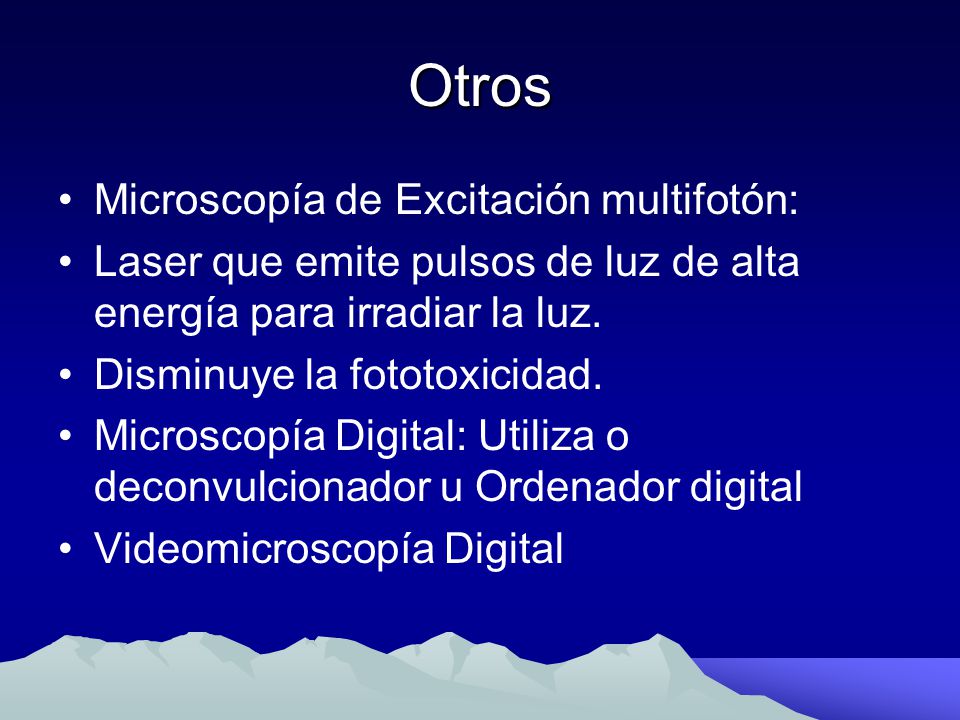 Otros

• Microscopía de Excitación multifotón:
• Laser que emite pulsos de luz de alta energía para irradiar la luz.
• Disminuye la fototoxicidad.
• Microscopía Digital: Utiliza o deconvulcionador u Ordenador digital
• Videomicroscopía Digital